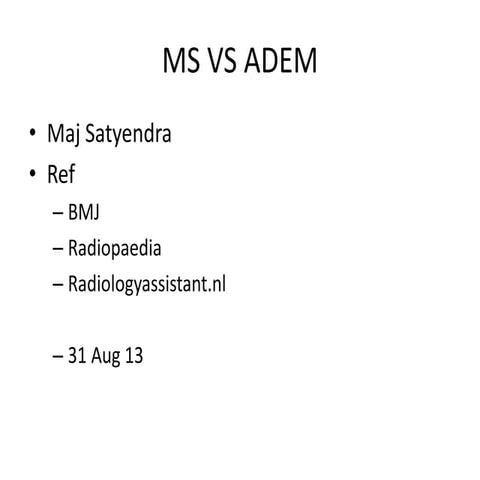 MS VS ADEM

• Maj Satyendra
• Ref
– BMJ
– Radiopaedia
– Radiologyassistant.nl

– 31 Aug 13